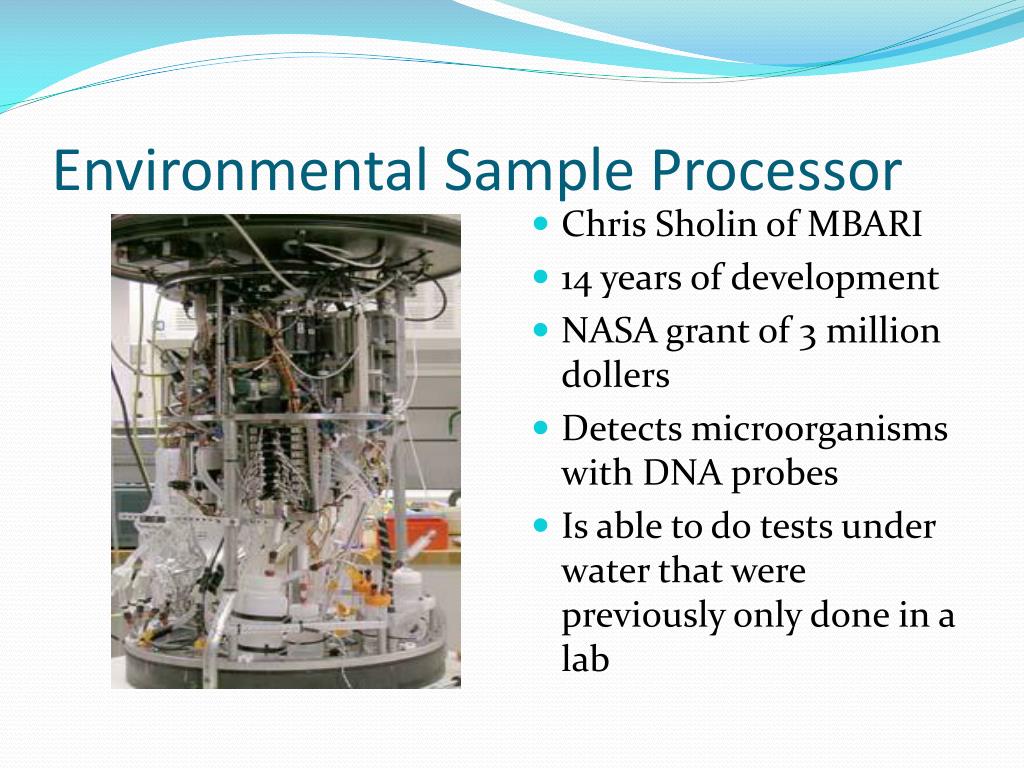 Environmental Sample Processor

- Chris Sholin of MBARI
- 14 years of development
- NASA grant of 3 million dollers
- Detects microorganisms with DNA probes
- Is able to do tests under water that were previously only done in a lab